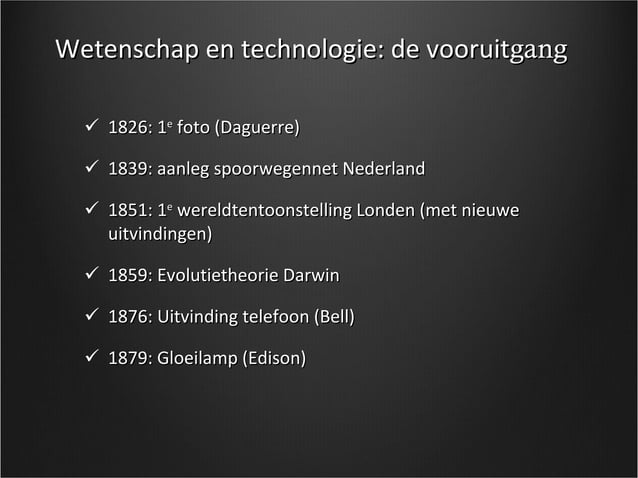 Wetenschap en technologie: de vooruitgang

✓ 1826: 1$^e$ foto (Daguerre)

✓ 1839: aanleg spoorwegennet Nederland

✓ 1851: 1$^e$ wereldtentoonstelling Londen (met nieuwe uitvindingen)

✓ 1859: Evolutietheorie Darwin

✓ 1876: Uitvinding telefoon (Bell)

✓ 1879: Gloeilamp (Edison)